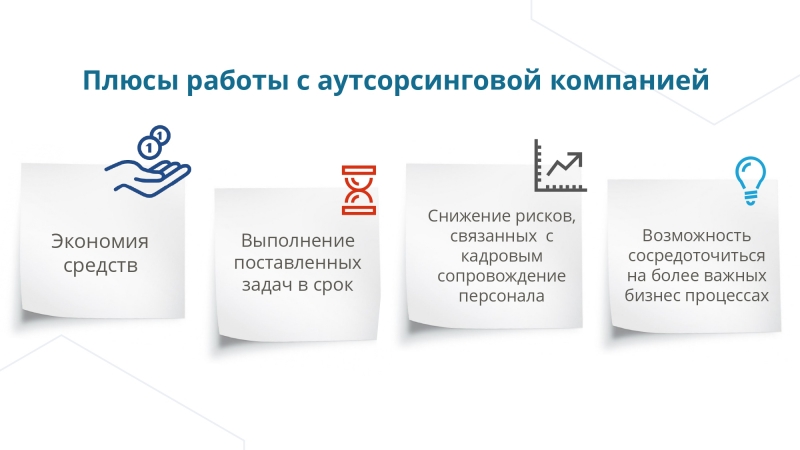 Плюсы работы с аутсорсинговой компанией

Экономия средств

Выполнение поставленных задач в срок

Снижение рисков, связанных с кадровым сопровождение персонала

Возможность сосредоточиться на более важных бизнес процессах